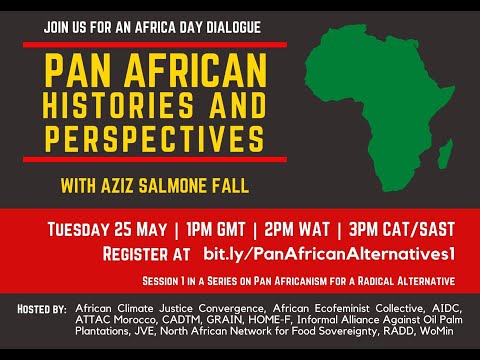 JOIN US FOR AN AFRICA DAY DIALOGUE

PAN AFRICAN HISTORIES AND PERSPECTIVES

WITH AZIZ SALMONE FALL

TUESDAY 25 MAY | 1PM GMT | 2PM WAT | 3PM CAT/SAST
REGISTER AT bit.ly/PanAfricanAlternatives1

SESSION 1 IN A SERIES ON PAN AFRICANISM FOR A RADICAL ALTERNATIVE

HOSTED BY: African Climate Justice Convergence, African Ecofeminist Collective, AIDC, ATTAC Morocco, CADTM, GRAIN, HOME-F, Informal Alliance Against Oil Palm Plantations, JVE, North African Network for Food Sovereignty, RADD, WoMin